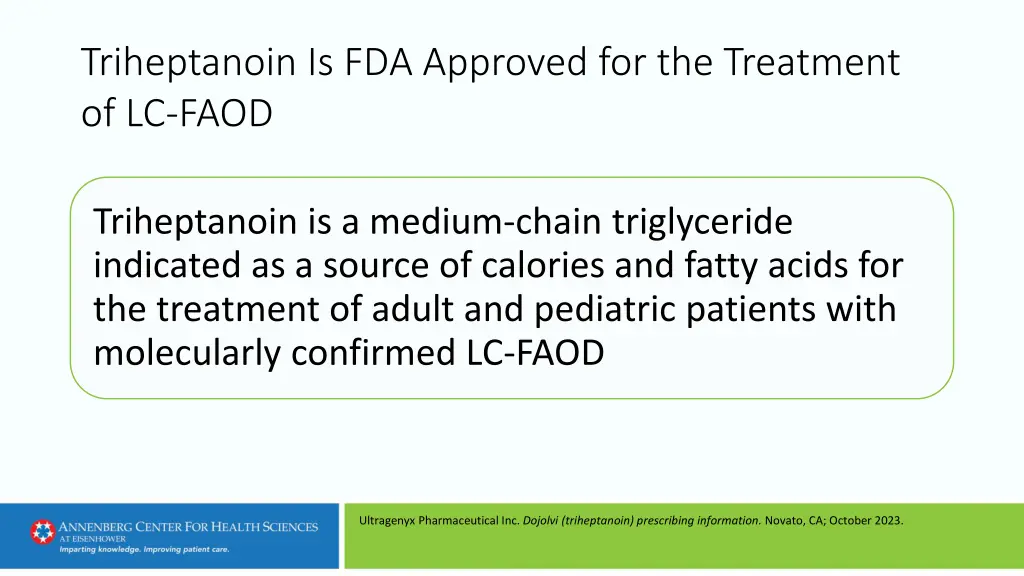 Triheptanoin Is FDA Approved for the Treatment of LC-FAOD

Triheptanoin is a medium-chain triglyceride indicated as a source of calories and fatty acids for the treatment of adult and pediatric patients with molecularly confirmed LC-FAOD

ANNENBERG CENTER FOR HEALTH SCIENCES AT EISENHOWER
Imparting knowledge. Improving patient care.

Ultragenyx Pharmaceutical Inc. Dojolvi (triheptanoin) prescribing information. Novato, CA; October 2023.